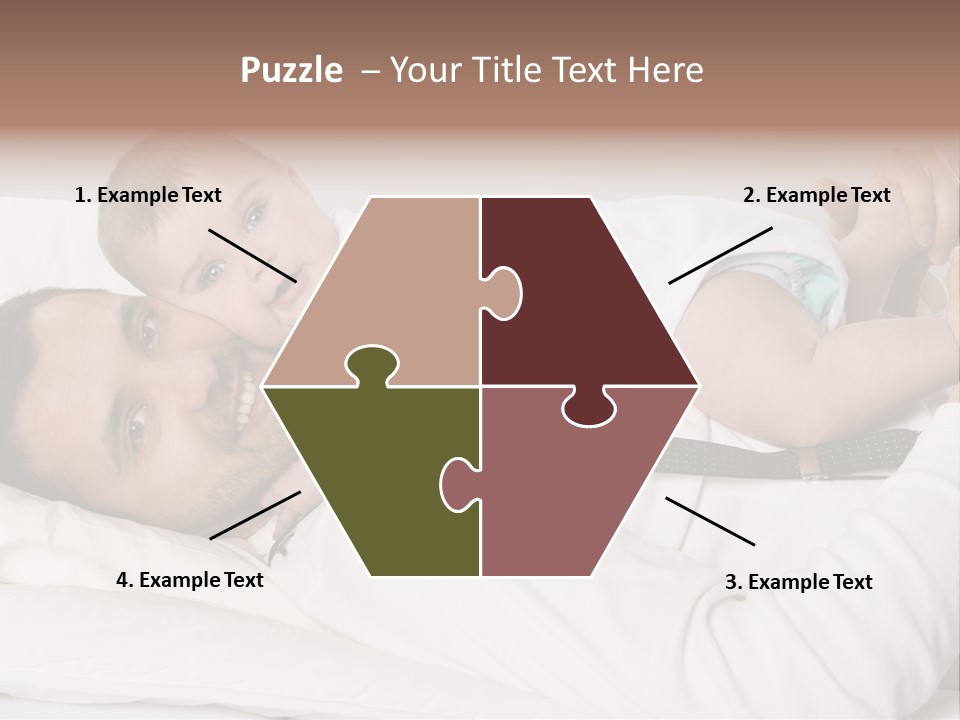 Puzzle – Your Title Text Here

1. Example Text

2. Example Text

4. Example Text

3. Example Text